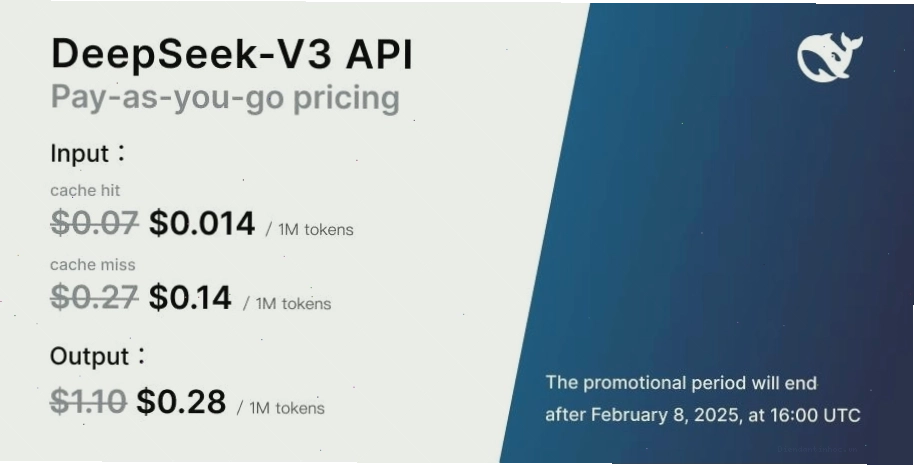 DeepSeek-V3 API
Pay-as-you-go pricing

Input：

cache hit
$0.07 $0.014 / 1M tokens

cache miss
$0.27 $0.14 / 1M tokens

Output：
$1.10 $0.28 / 1M tokens

The promotional period will end after February 8, 2025, at 16:00 UTC